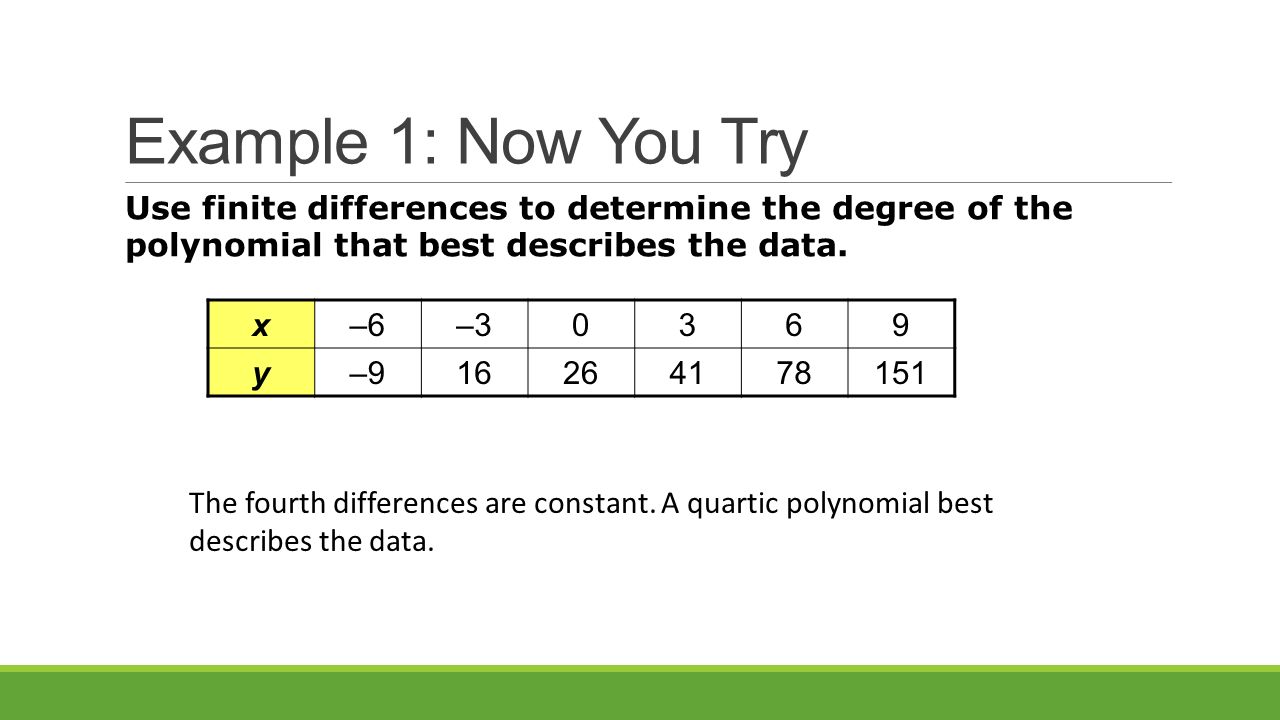 Example 1: Now You Try

Use finite differences to determine the degree of the polynomial that best describes the data.

| x | –6 | –3 | 0 | 3 | 6 | 9 |
|---|---|---|---|---|---|---|
| y | –9 | 16 | 26 | 41 | 78 | 151 |

The fourth differences are constant. A quartic polynomial best describes the data.